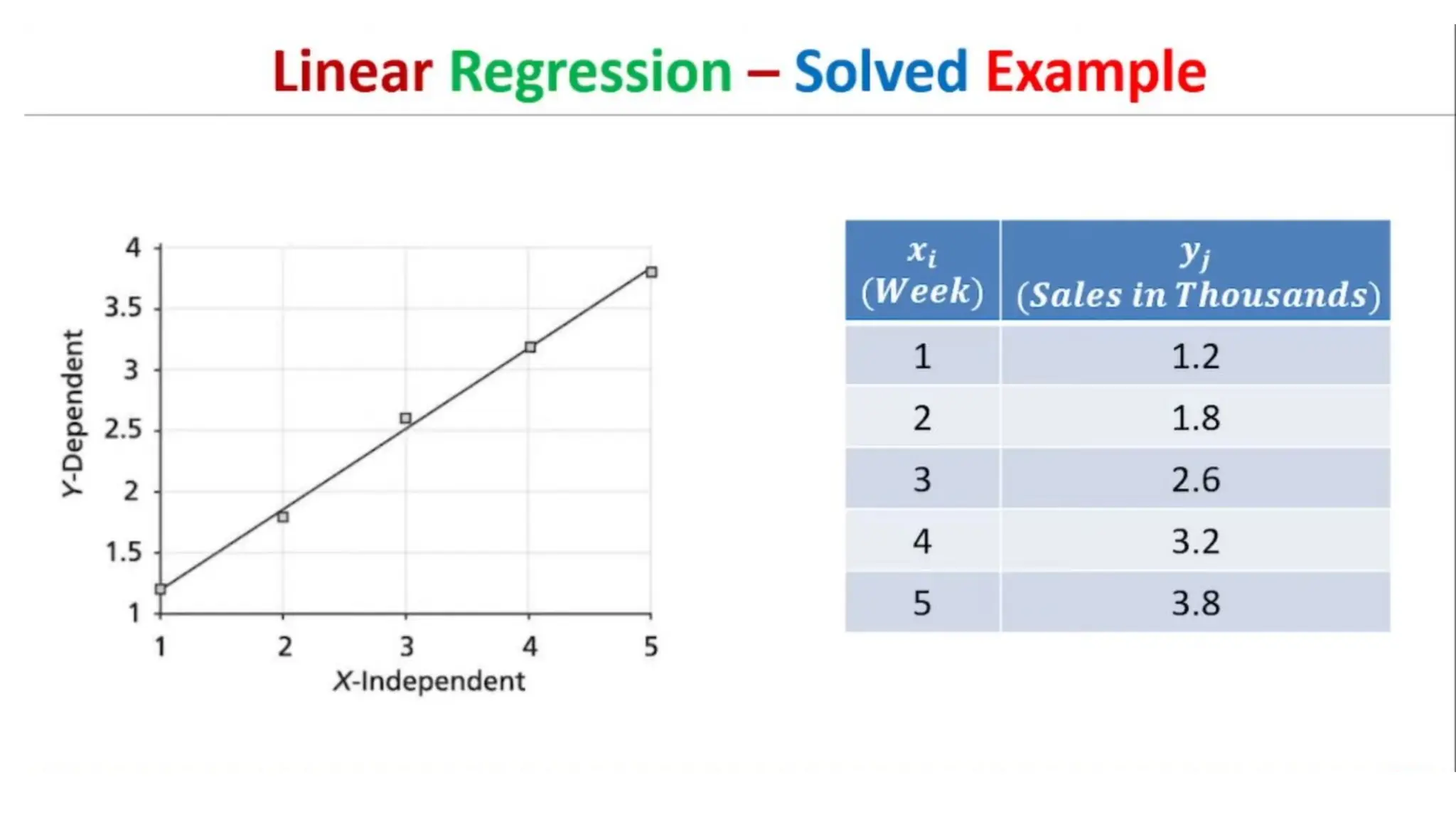 Linear Regression – Solved Example

Y-Dependent

4
3.5
3
2.5
2
1.5
1

1 2 3 4 5

X-Independent

| $x_i$ (Week) | $y_j$ (Sales in Thousands) |
|---|---|
| 1 | 1.2 |
| 2 | 1.8 |
| 3 | 2.6 |
| 4 | 3.2 |
| 5 | 3.8 |